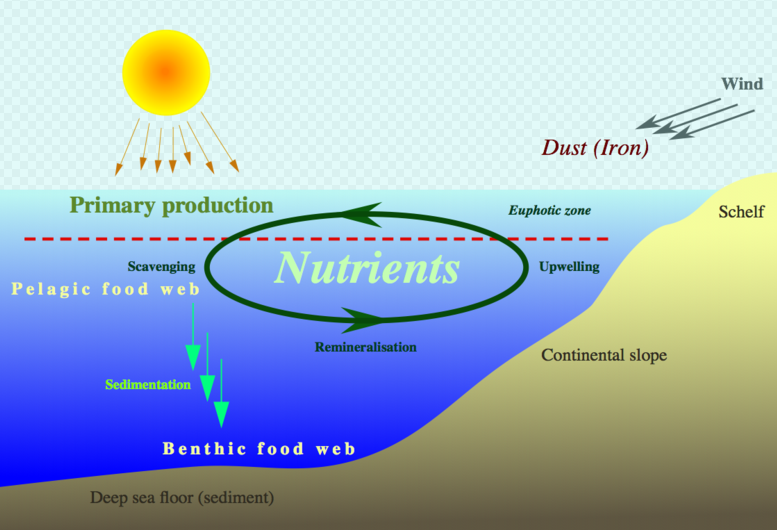 Wind

Dust (Iron)

Primary production

Euphotic zone

Schelf

Scavenging

Nutrients

Upwelling

Pelagic food web

Remineralisation

Continental slope

Sedimentation

Benthic food web

Deep sea floor (sediment)